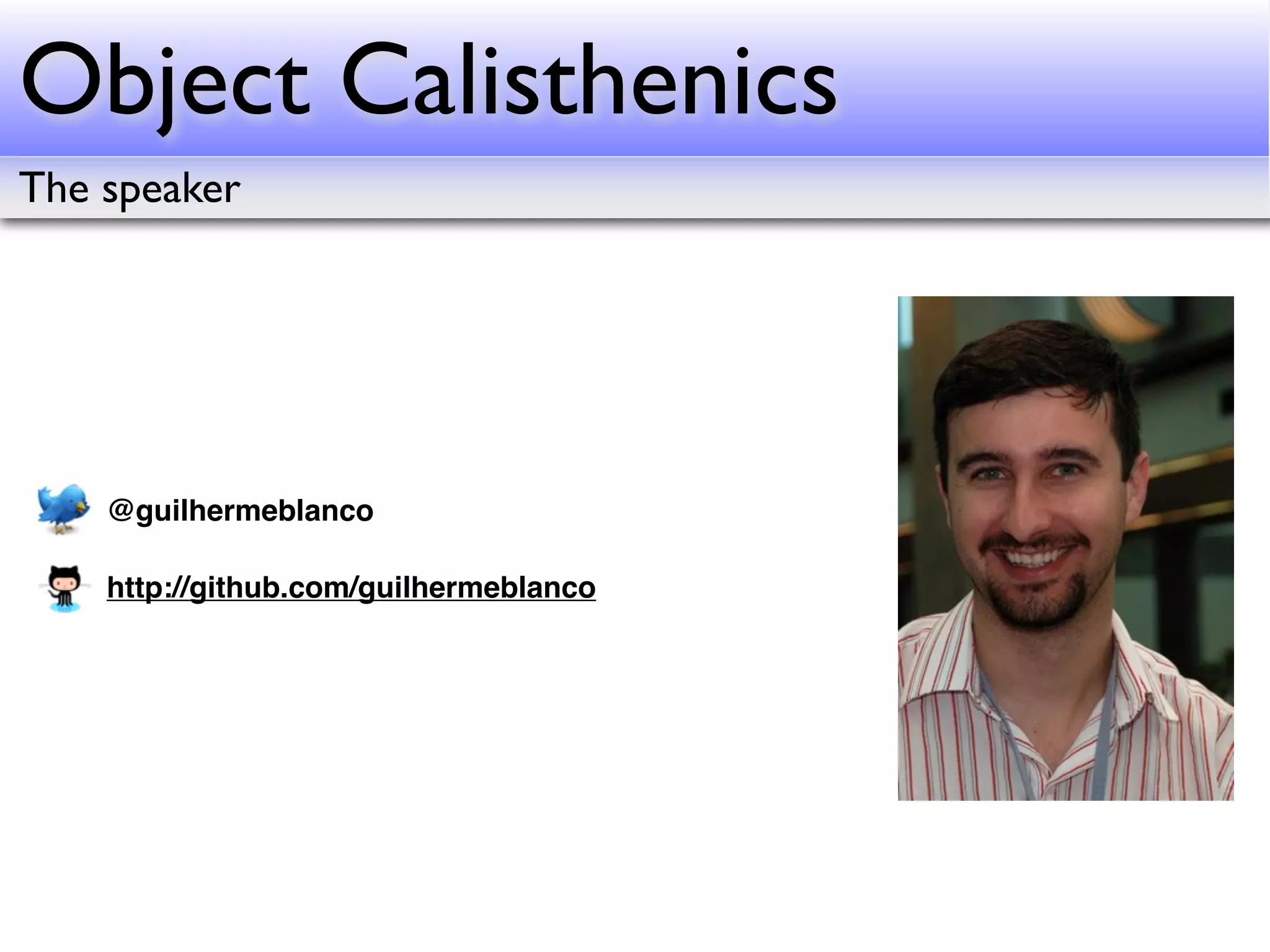 Object Calisthenics

The speaker

@guilhermeblanco

http://github.com/guilhermeblanco